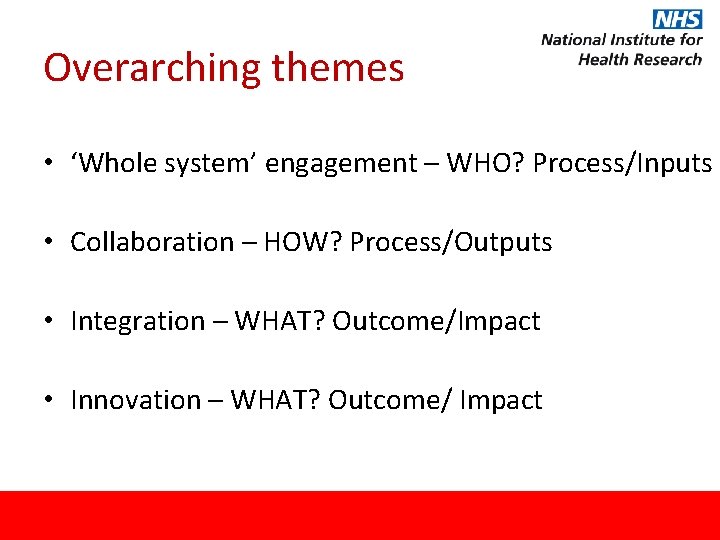 NHS
National Institute for Health Research

Overarching themes

• ‘Whole system’ engagement – WHO? Process/Inputs

• Collaboration – HOW? Process/Outputs

• Integration – WHAT? Outcome/Impact

• Innovation – WHAT? Outcome/ Impact